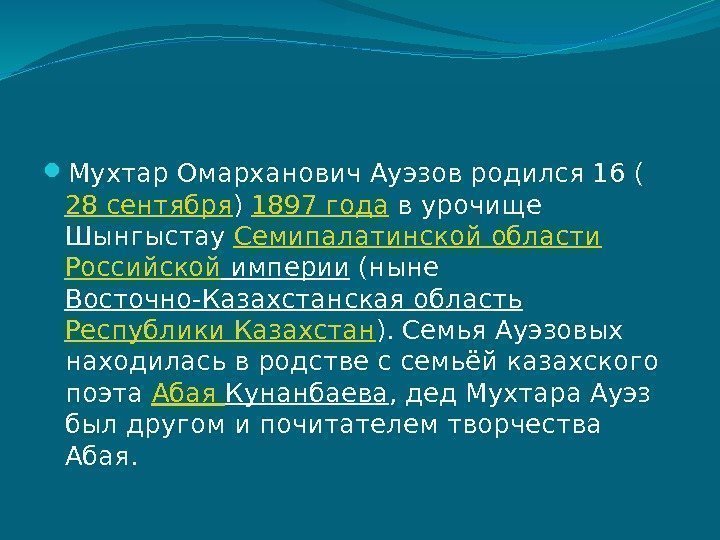 Мухтар Омарханович Ауэзов родился 16 ( 28 сентября) 1897 года в урочище Шынгыстау Семипалатинской области Российской империи (ныне Восточно-Казахстанская область Республики Казахстан). Семья Ауэзовых находилась в родстве с семьёй казахского поэта Абая Кунанбаева, дед Мухтара Ауэз был другом и почитателем творчества Абая.